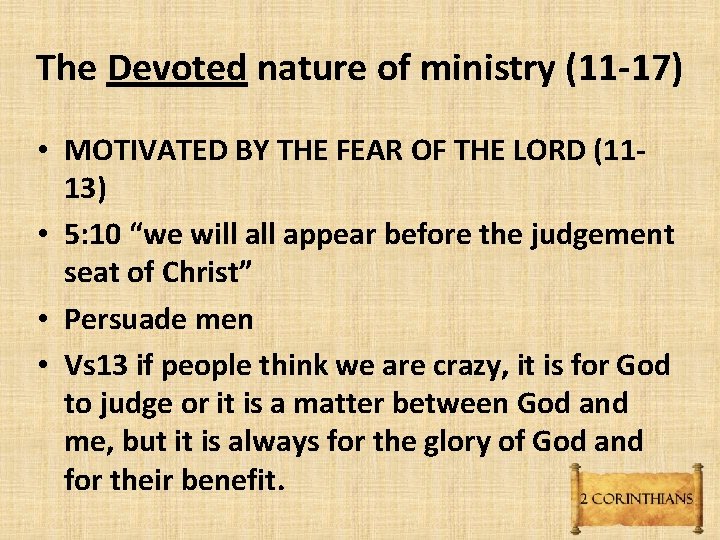 The Devoted nature of ministry (11-17)

• MOTIVATED BY THE FEAR OF THE LORD (11-13)
• 5:10 “we will all appear before the judgement seat of Christ”
• Persuade men
• Vs13 if people think we are crazy, it is for God to judge or it is a matter between God and me, but it is always for the glory of God and for their benefit.

2 CORINTHIANS